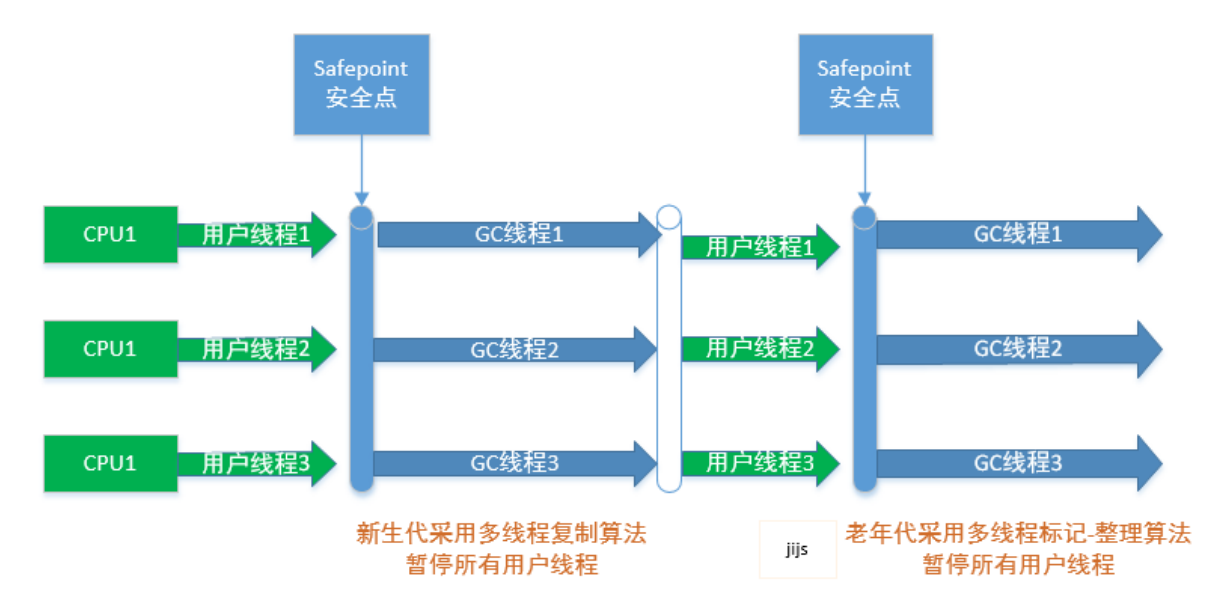 Safepoint
安全点

Safepoint
安全点

CPU1
用户线程1
GC线程1
用户线程1
GC线程1

CPU1
用户线程2
GC线程2
用户线程2
GC线程2

CPU1
用户线程3
GC线程3
用户线程3
GC线程3

新生代采用多线程复制算法
暂停所有用户线程

jijs

老年代采用多线程标记-整理算法
暂停所有用户线程